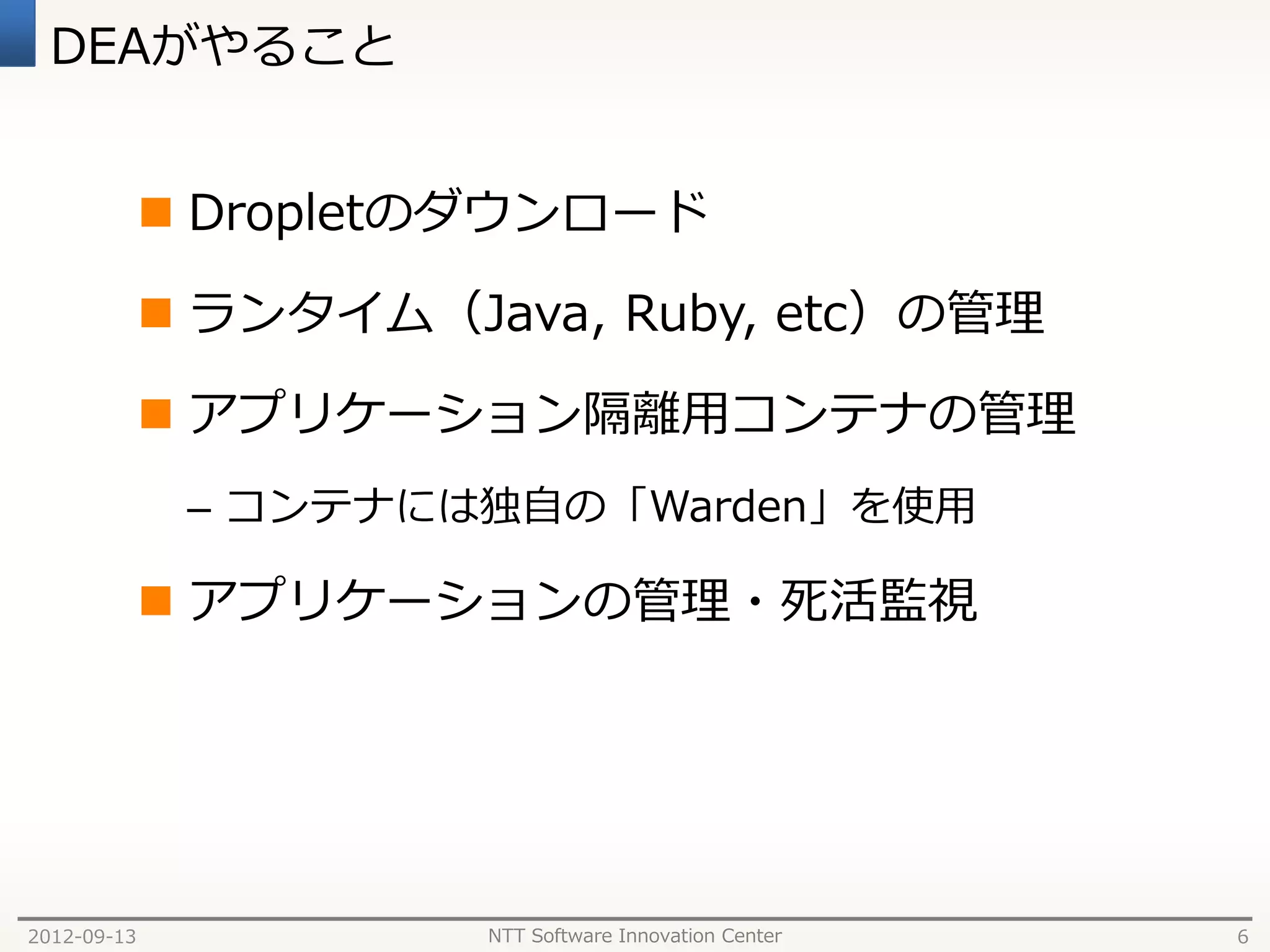 DEAがやること

■ Dropletのダウンロード

■ ランタイム（Java, Ruby, etc）の管理

■ アプリケーション隔離用コンテナの管理

– コンテナには独自の「Warden」を使用

■ アプリケーションの管理・死活監視

2012-09-13 NTT Software Innovation Center 6